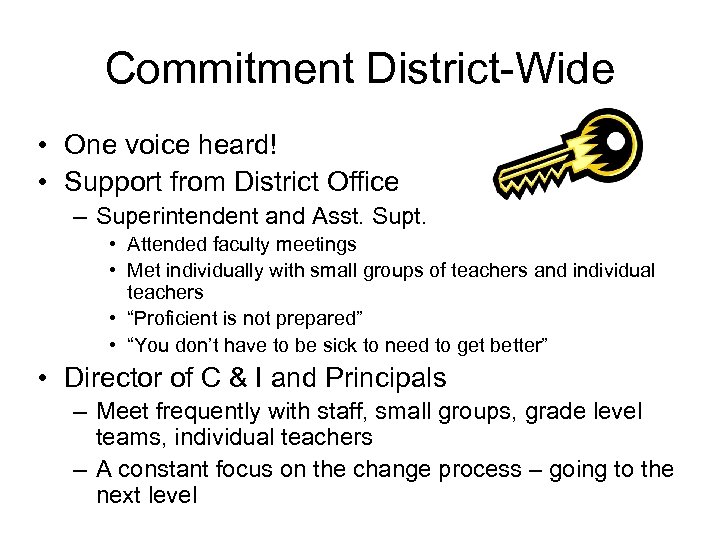 Commitment District-Wide

• One voice heard!
• Support from District Office
– Superintendent and Asst. Supt.
• Attended faculty meetings
• Met individually with small groups of teachers and individual teachers
• “Proficient is not prepared”
• “You don’t have to be sick to need to get better”
• Director of C & I and Principals
– Meet frequently with staff, small groups, grade level teams, individual teachers
– A constant focus on the change process – going to the next level